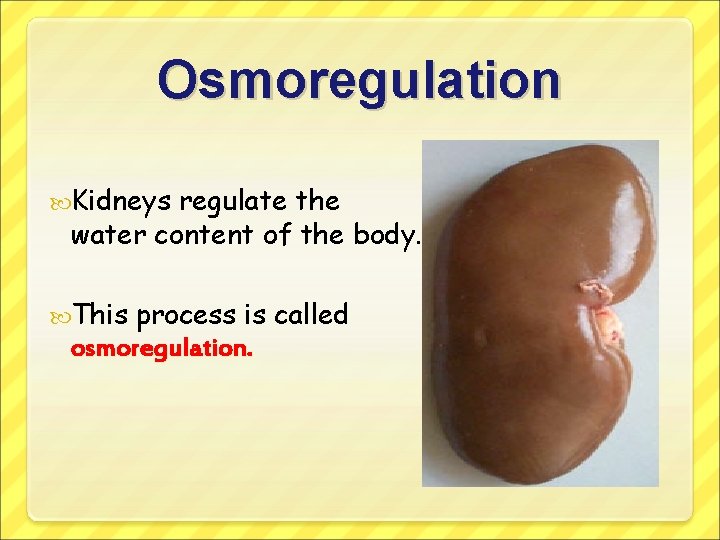 Osmoregulation

Kidneys regulate the water content of the body.

This process is called osmoregulation.